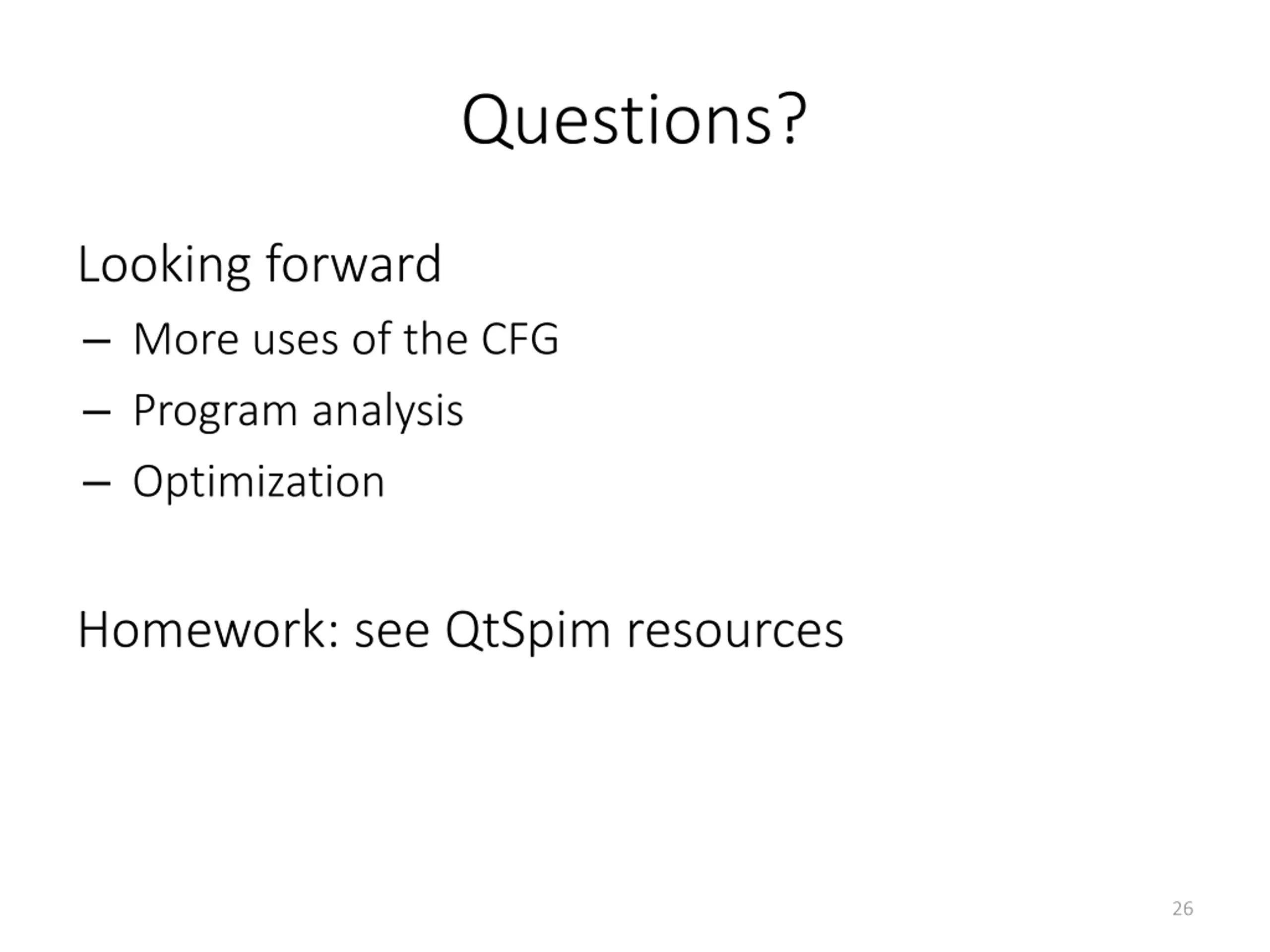 Questions?

Looking forward

– More uses of the CFG
– Program analysis
– Optimization

Homework: see QtSpim resources

26